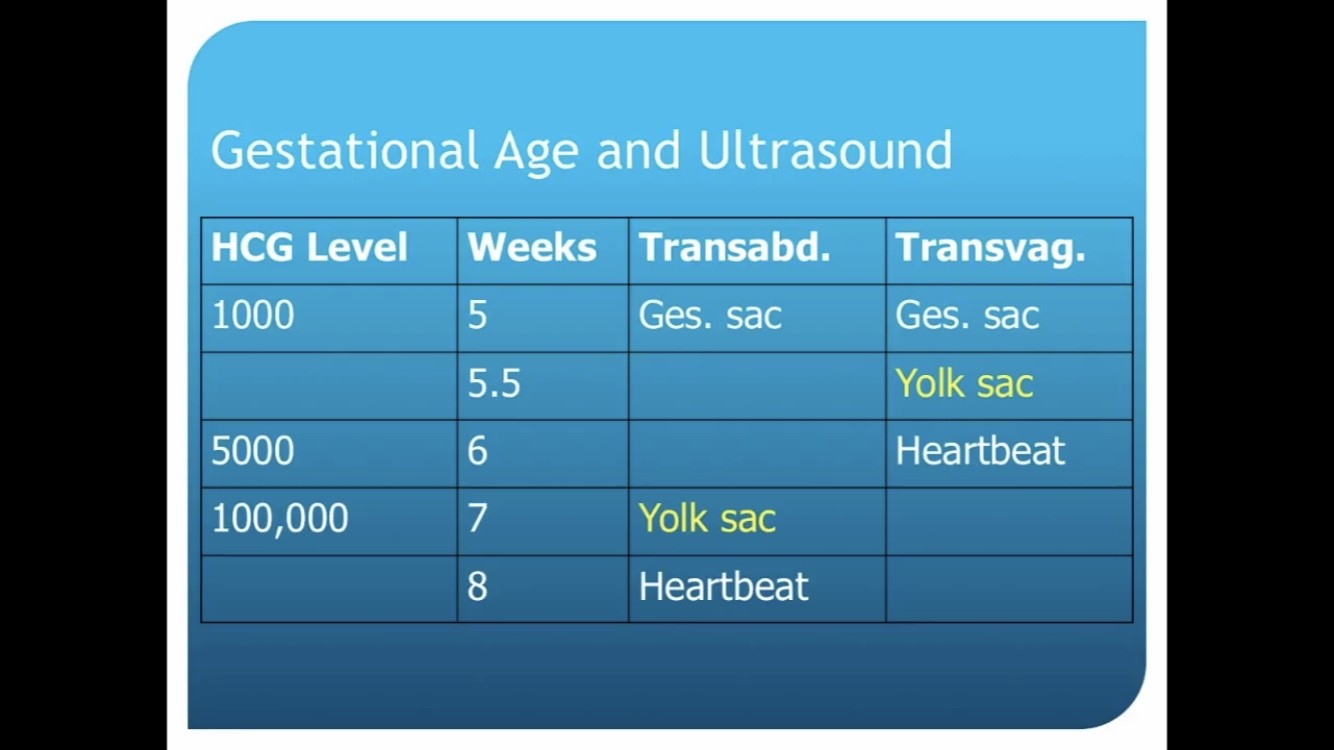 Gestational Age and Ultrasound

| HCG Level | Weeks | Transabd. | Transvag. |
|---|---|---|---|
| 1000 | 5 | Ges. sac | Ges. sac |
| | 5.5 | | Yolk sac |
| 5000 | 6 | | Heartbeat |
| 100,000 | 7 | Yolk sac | |
| | 8 | Heartbeat | |